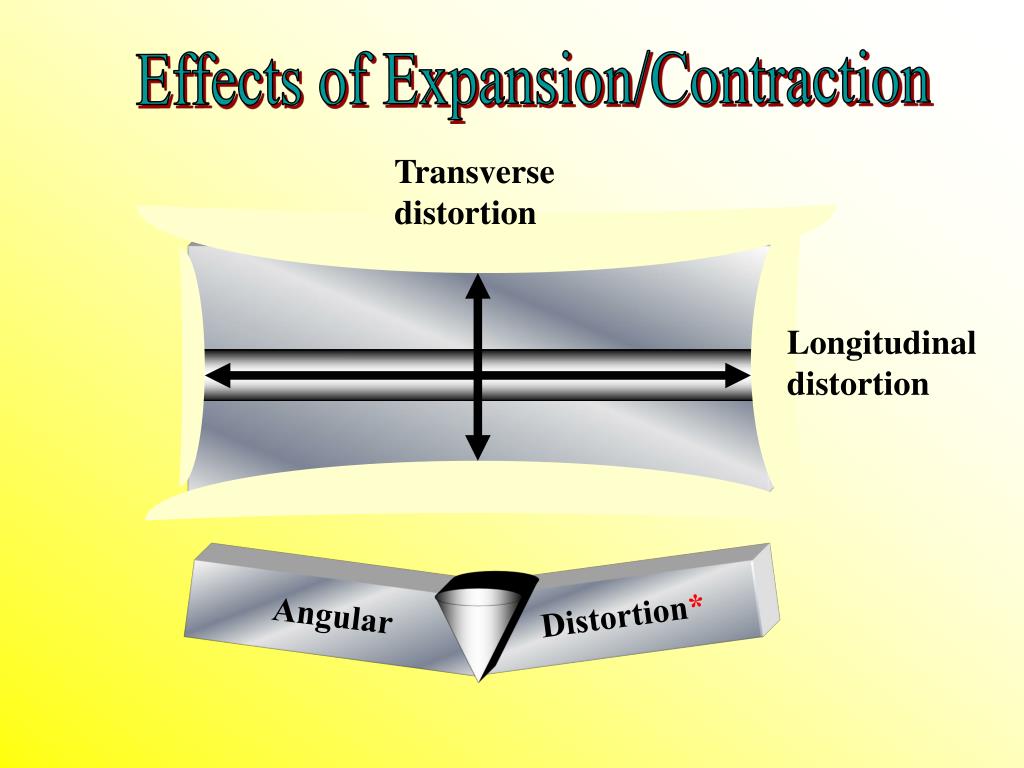 Effects of Expansion/Contraction

Transverse distortion

Longitudinal distortion

Angular Distortion*